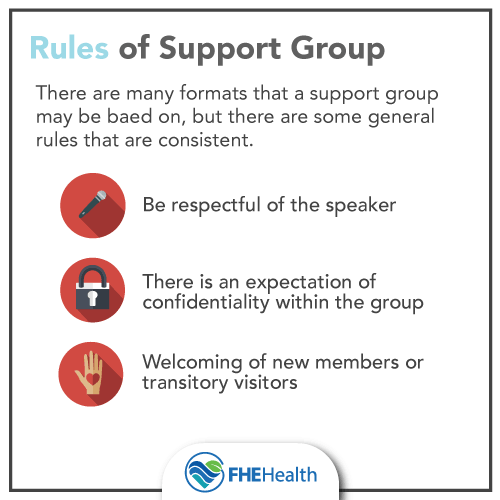 Rules of Support Group

There are many formats that a support group may be baed on, but there are some general rules that are consistent.

Be respectful of the speaker

There is an expectation of confidentiality within the group

Welcoming of new members or transitory visitors

FHEHealth